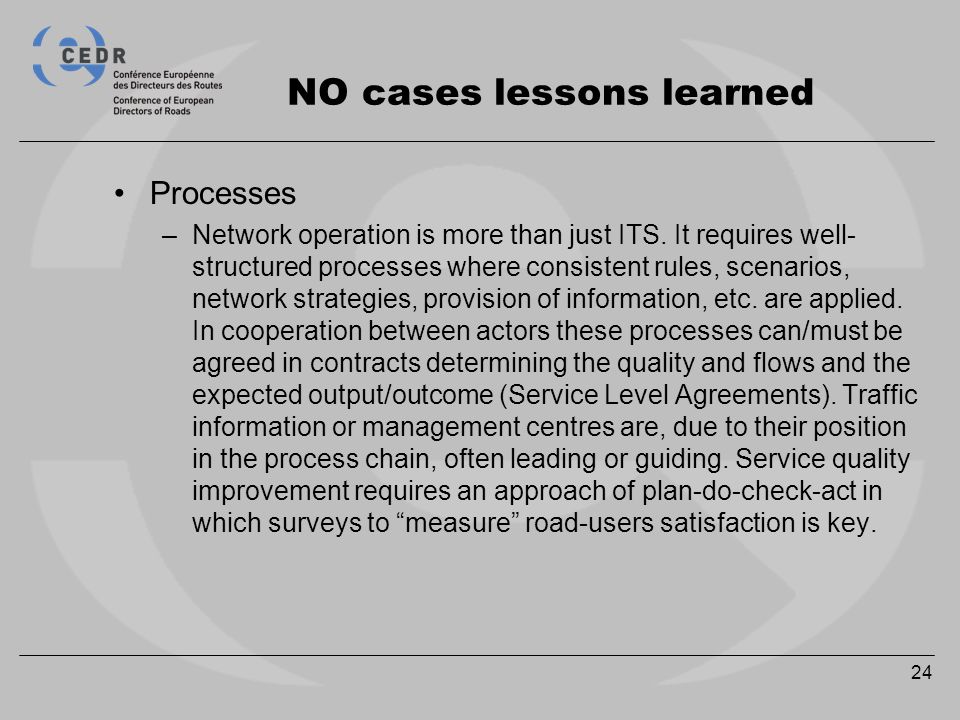 CEDR
Conférence Européenne des Directeurs des Routes
Conference of European Directors of Roads

NO cases lessons learned

• Processes
– Network operation is more than just ITS. It requires well-structured processes where consistent rules, scenarios, network strategies, provision of information, etc. are applied. In cooperation between actors these processes can/must be agreed in contracts determining the quality and flows and the expected output/outcome (Service Level Agreements). Traffic information or management centres are, due to their position in the process chain, often leading or guiding. Service quality improvement requires an approach of plan-do-check-act in which surveys to “measure” road-users satisfaction is key.

24